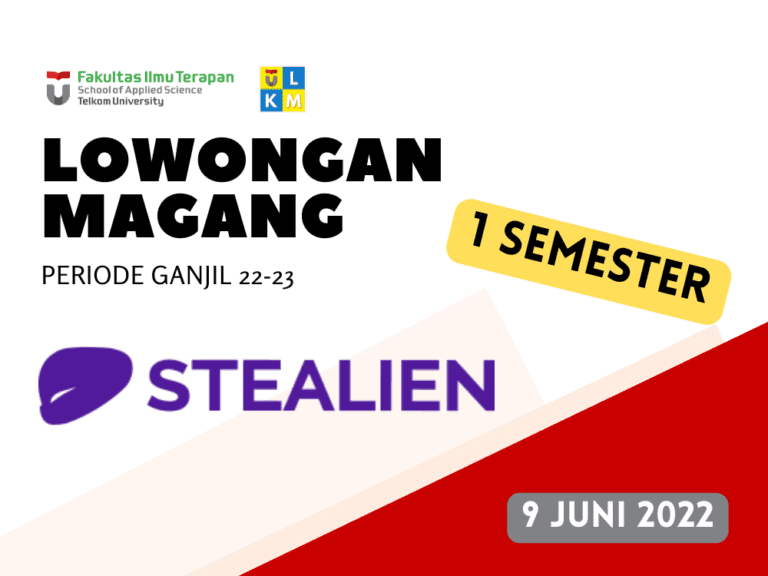 Fakultas Ilmu Terapan
School of Applied Science
Telkom University

U L
K M

LOWONGAN MAGANG

PERIODE GANJIL 22-23

1 SEMESTER

STEALIEN

9 JUNI 2022